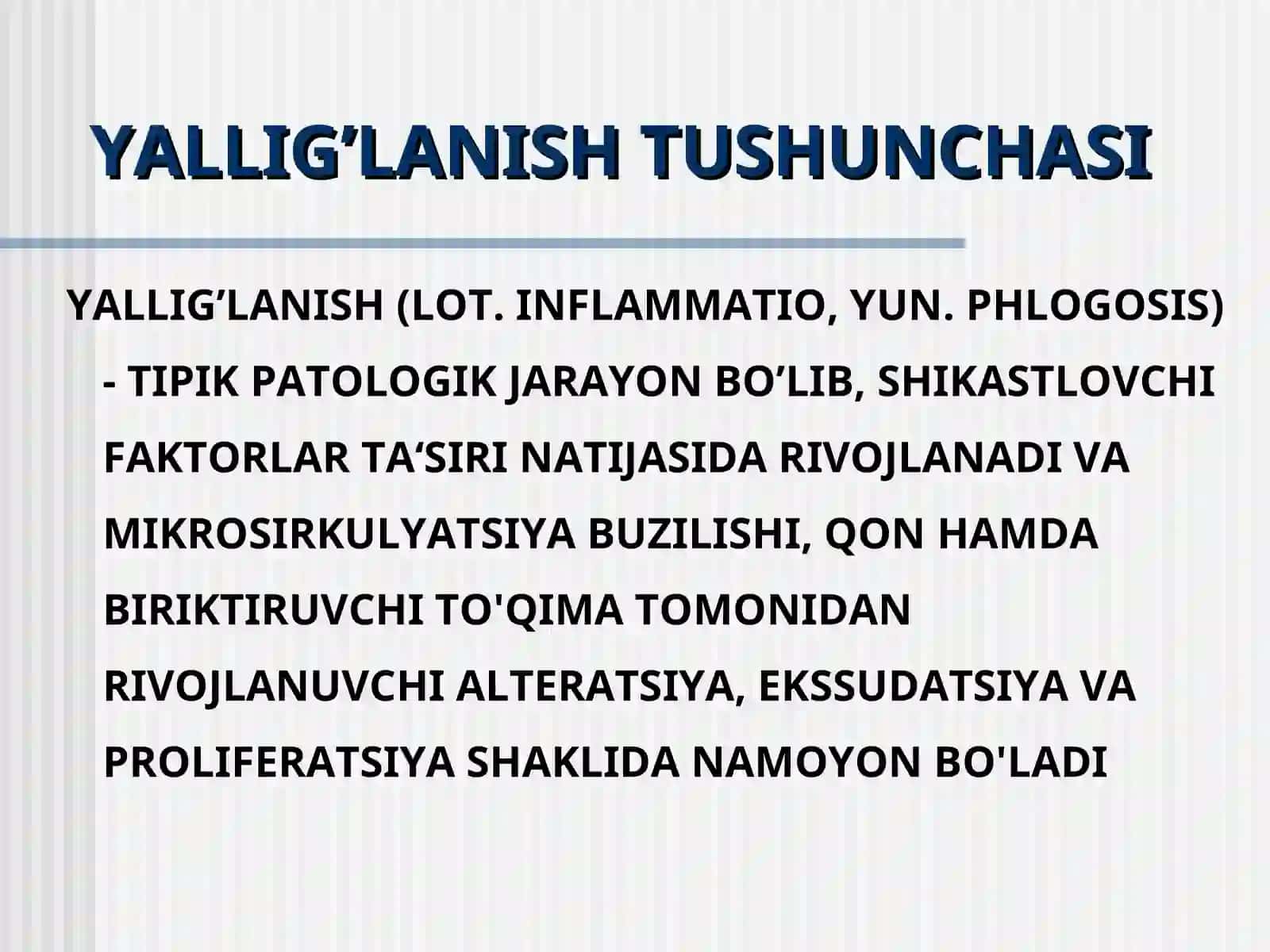 YALLIG’LANISH TUSHUNCHASI

YALLIG’LANISH (LOT. INFLAMMATIO, YUN. PHLOGOSIS) - TIPIK PATOLOGIK JARAYON BO’LIB, SHIKASTLOVCHI FAKTORLAR TA‘SIRI NATIJASIDA RIVOJLANADI VA MIKROSIRKULYATSIYA BUZILISHI, QON HAMDA BIRIKTIRUVCHI TO'QIMA TOMONIDAN RIVOJLANUVCHI ALTERATSIYA, EKSSUDATSIYA VA PROLIFERATSIYA SHAKLIDA NAMOYON BO'LADI